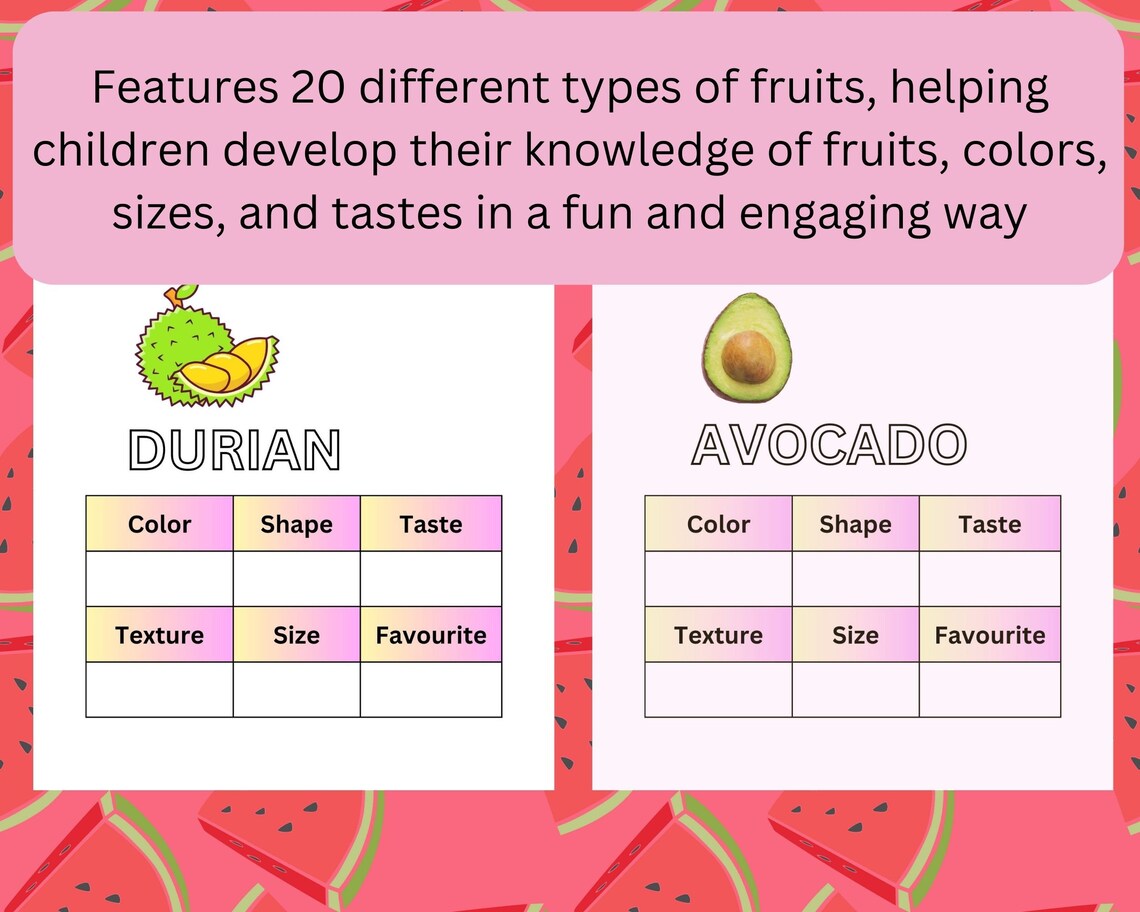 Features 20 different types of fruits, helping children develop their knowledge of fruits, colors, sizes, and tastes in a fun and engaging way

DURIAN

| Color | Shape | Taste |
|---|---|---|
| | | |
| Texture | Size | Favourite |
| | | |

AVOCADO

| Color | Shape | Taste |
|---|---|---|
| | | |
| Texture | Size | Favourite |
| | | |